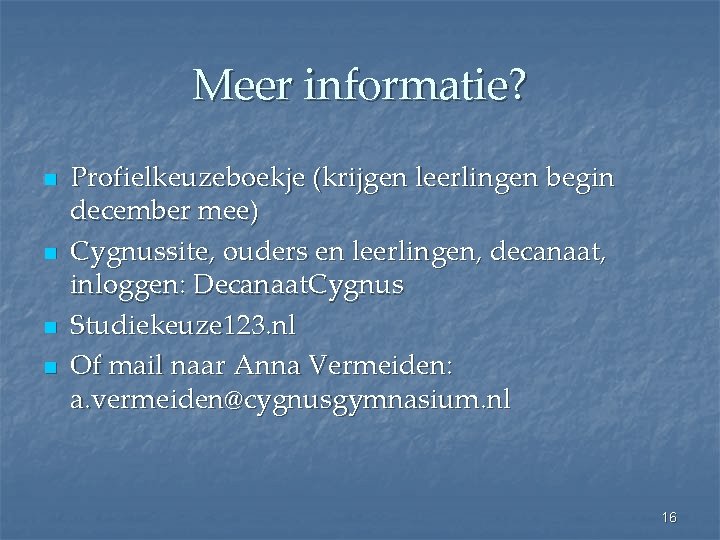 Meer informatie?

- Profielkeuzeboekje (krijgen leerlingen begin december mee)
- Cygnussite, ouders en leerlingen, decanaat, inloggen: DecanaatCygnus
- Studiekeuze123.nl
- Of mail naar Anna Vermeiden: a.vermeiden@cygnusgymnasium.nl

16